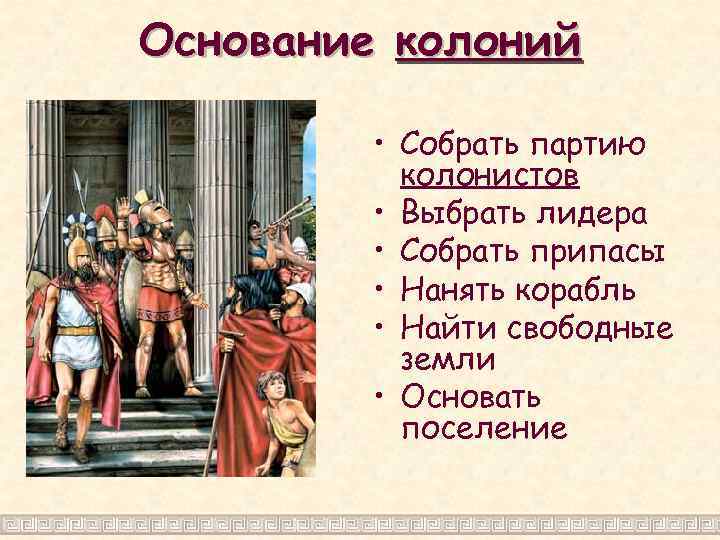 Основание колоний

• Собрать партию колонистов
• Выбрать лидера
• Собрать припасы
• Нанять корабль
• Найти свободные земли
• Основать поселение